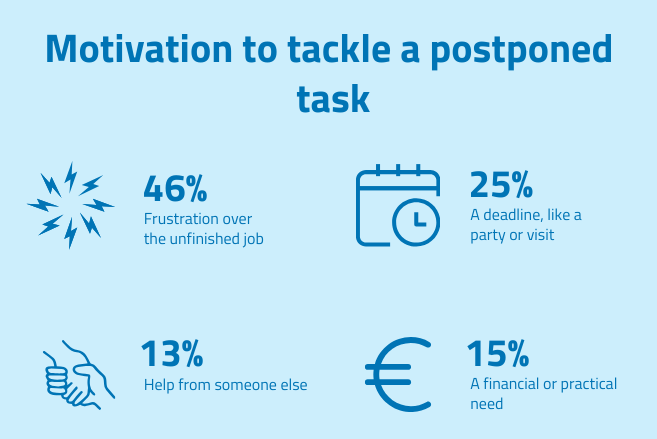 Motivation to tackle a postponed task

46%
Frustration over the unfinished job

25%
A deadline, like a party or visit

13%
Help from someone else

15%
A financial or practical need